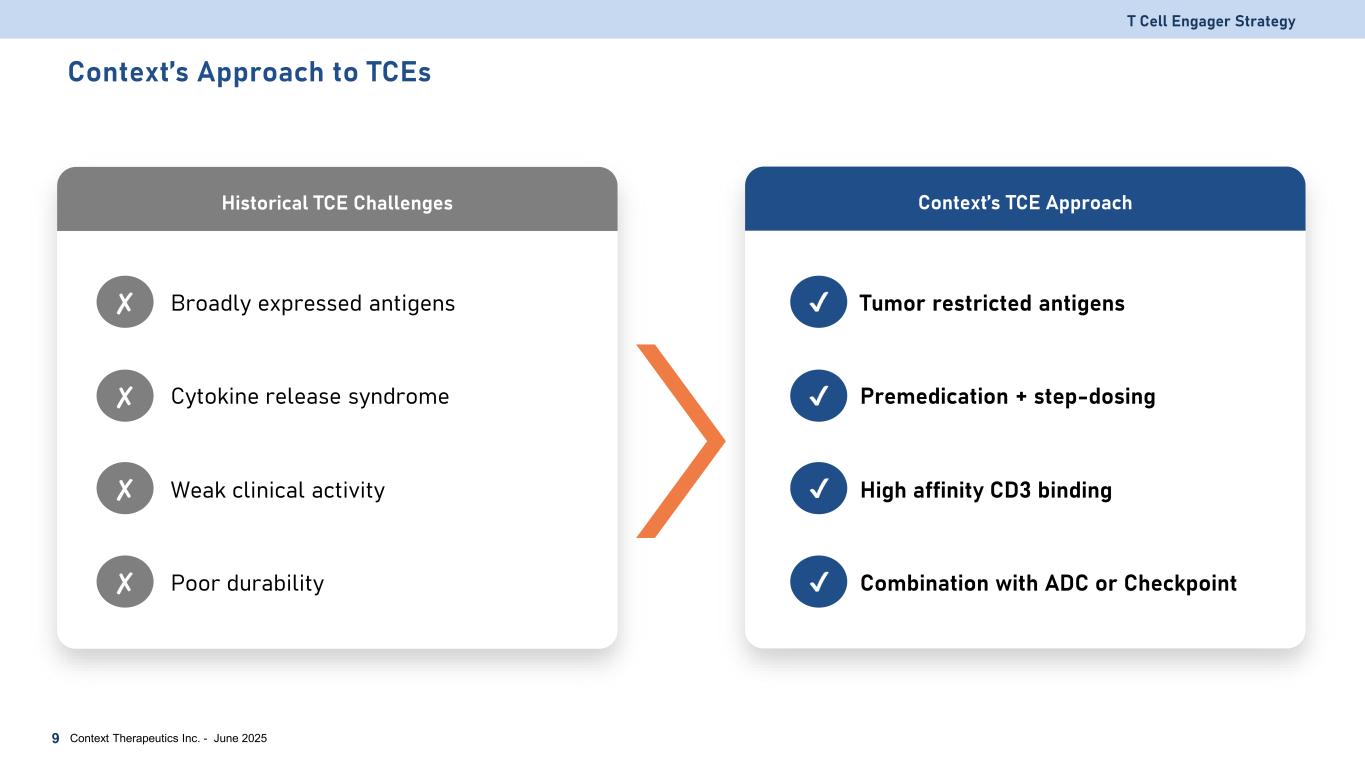 T Cell Engager Strategy

Context's Approach to TCEs

Historical TCE Challenges

✗ Broadly expressed antigens

✗ Cytokine release syndrome

✗ Weak clinical activity

✗ Poor durability

Context's TCE Approach

✓ Tumor restricted antigens

✓ Premedication + step-dosing

✓ High affinity CD3 binding

✓ Combination with ADC or Checkpoint

9 Context Therapeutics Inc. - June 2025